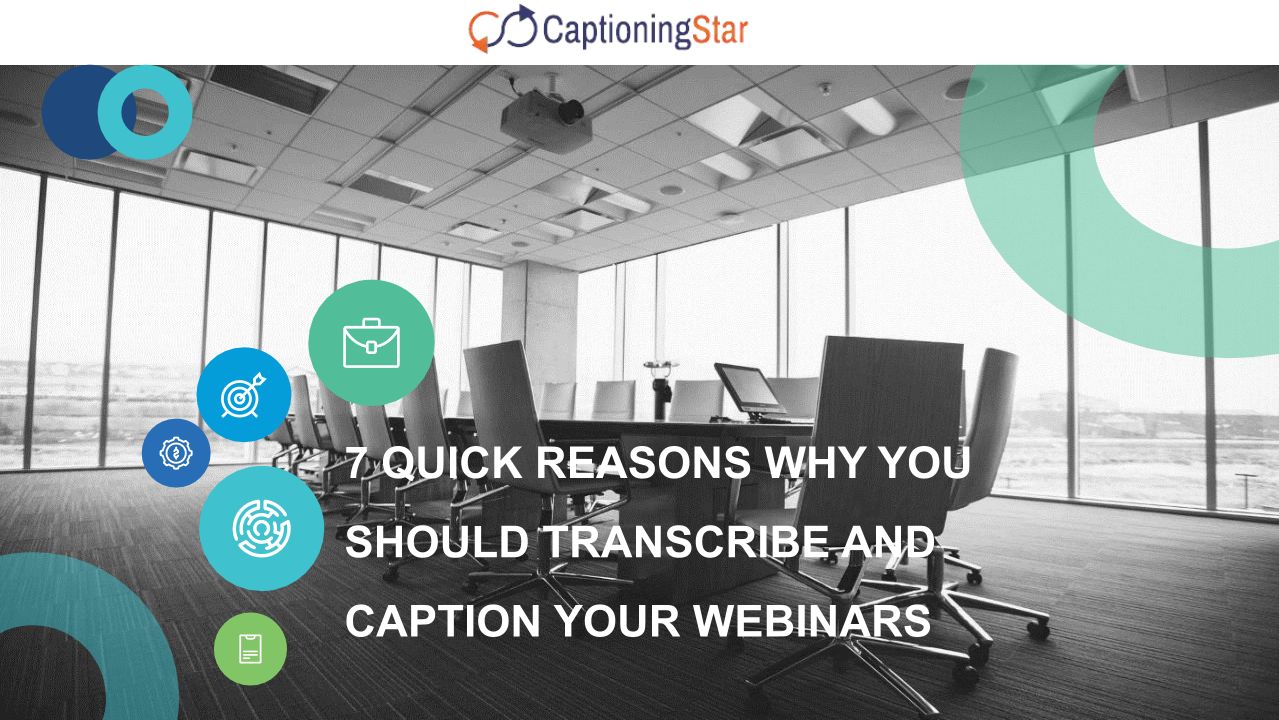 CaptioningStar

7 QUICK REASONS WHY YOU SHOULD TRANSCRIBE AND CAPTION YOUR WEBINARS